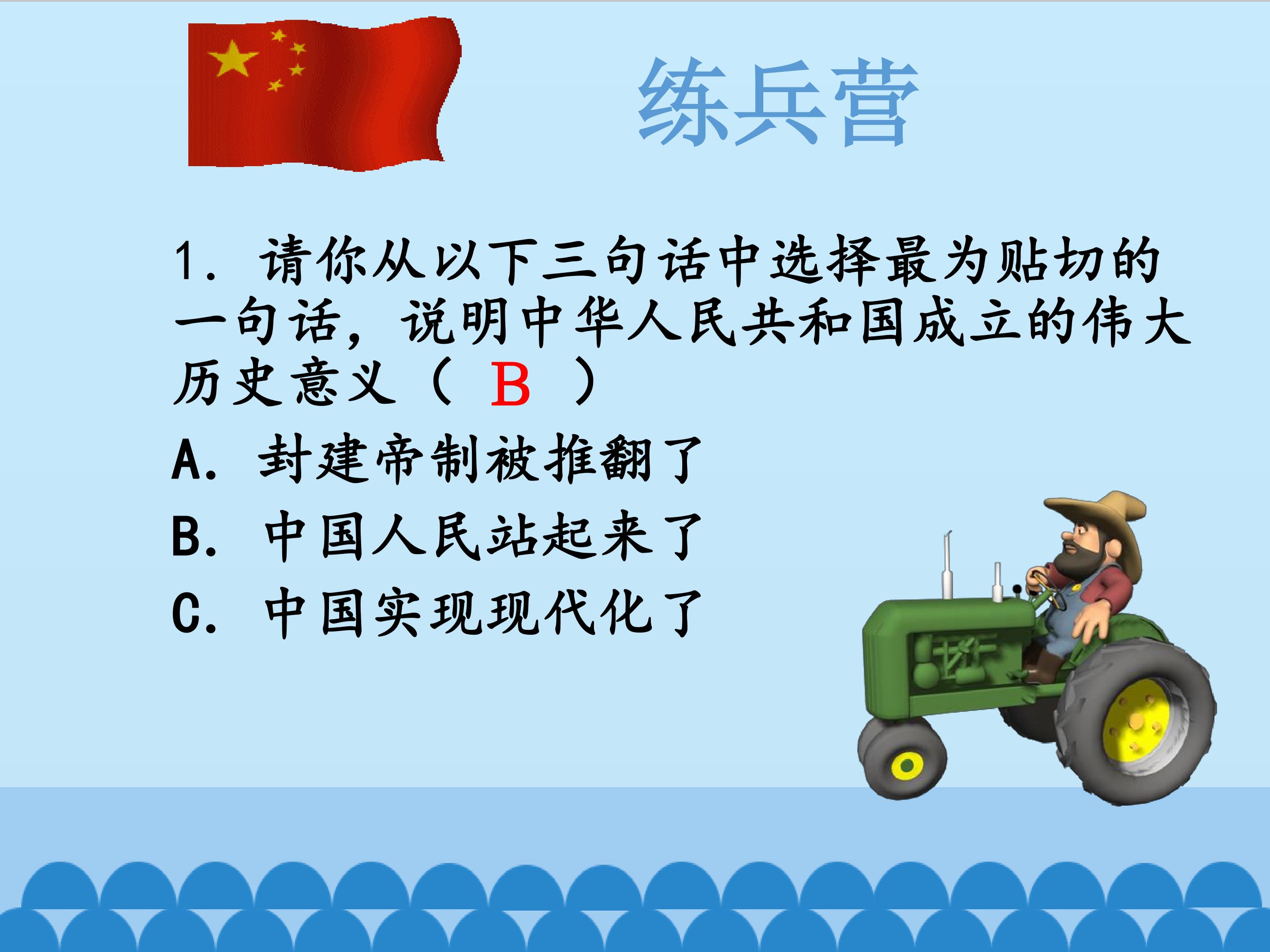 练兵营

1. 请你从以下三句话中选择最为贴切的一句话，说明中华人民共和国成立的伟大历史意义（ B ）

A. 封建帝制被推翻了

B. 中国人民站起来了

C. 中国实现现代化了